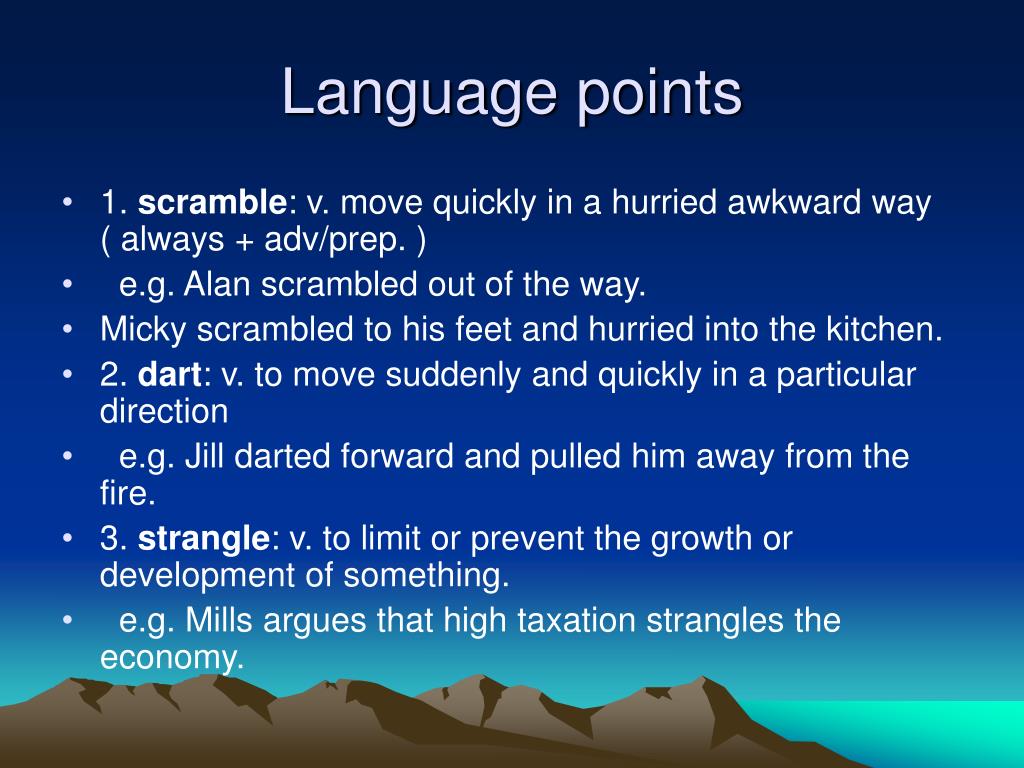 Language points

• 1. scramble: v. move quickly in a hurried awkward way ( always + adv/prep. )
• e.g. Alan scrambled out of the way.
• Micky scrambled to his feet and hurried into the kitchen.
• 2. dart: v. to move suddenly and quickly in a particular direction
• e.g. Jill darted forward and pulled him away from the fire.
• 3. strangle: v. to limit or prevent the growth or development of something.
• e.g. Mills argues that high taxation strangles the economy.